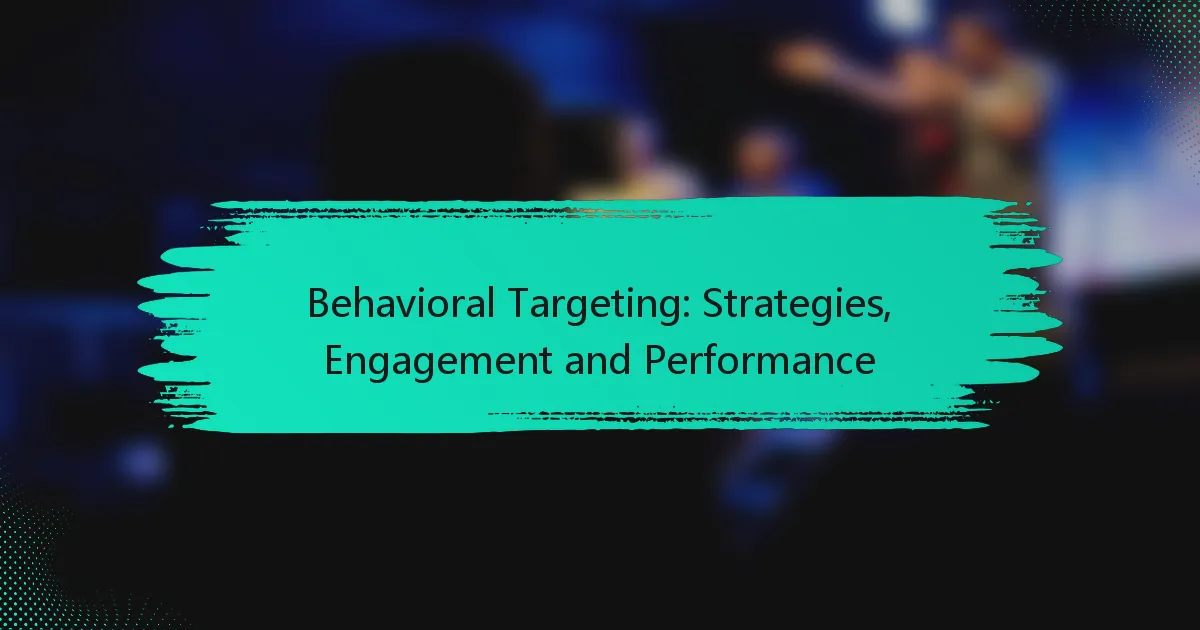 Behavioral Targeting: Strategies, Engagement and Performance